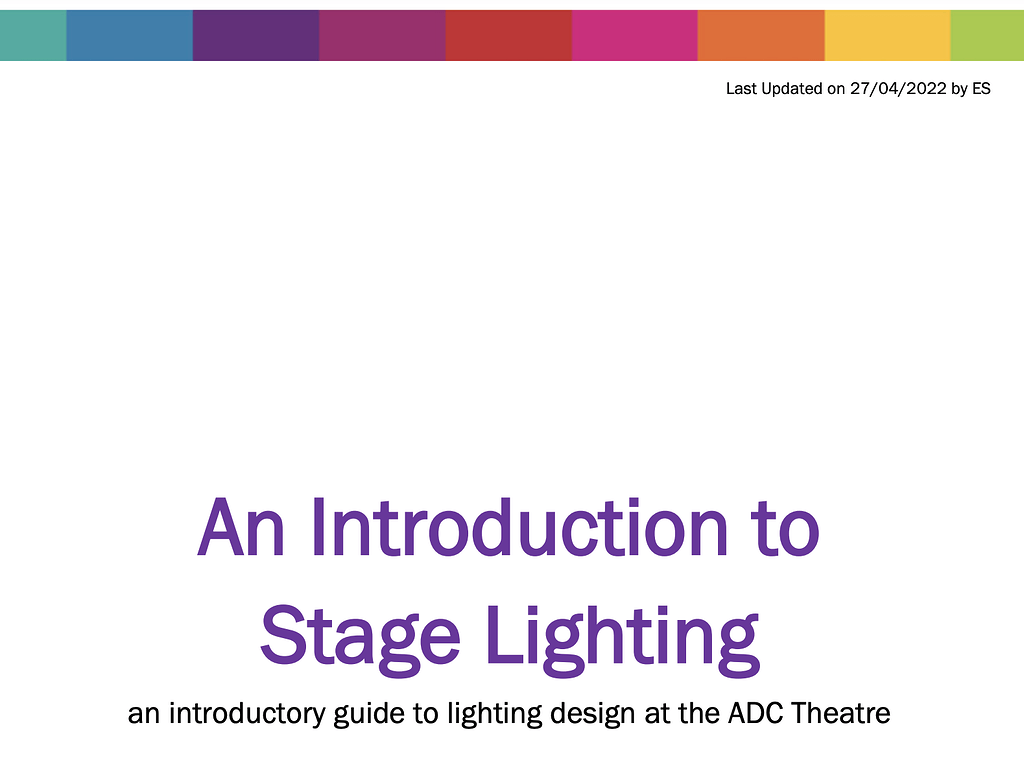 Last Updated on 27/04/2022 by ES

An Introduction to Stage Lighting

an introductory guide to lighting design at the ADC Theatre